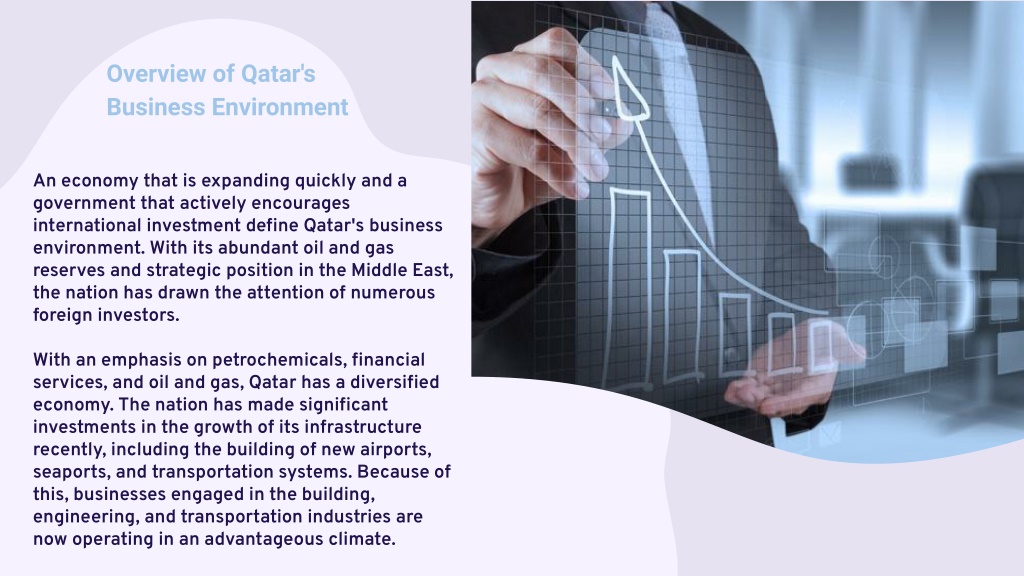 Overview of Qatar's Business Environment

An economy that is expanding quickly and a government that actively encourages international investment define Qatar's business environment. With its abundant oil and gas reserves and strategic position in the Middle East, the nation has drawn the attention of numerous foreign investors.

With an emphasis on petrochemicals, financial services, and oil and gas, Qatar has a diversified economy. The nation has made significant investments in the growth of its infrastructure recently, including the building of new airports, seaports, and transportation systems. Because of this, businesses engaged in the building, engineering, and transportation industries are now operating in an advantageous climate.